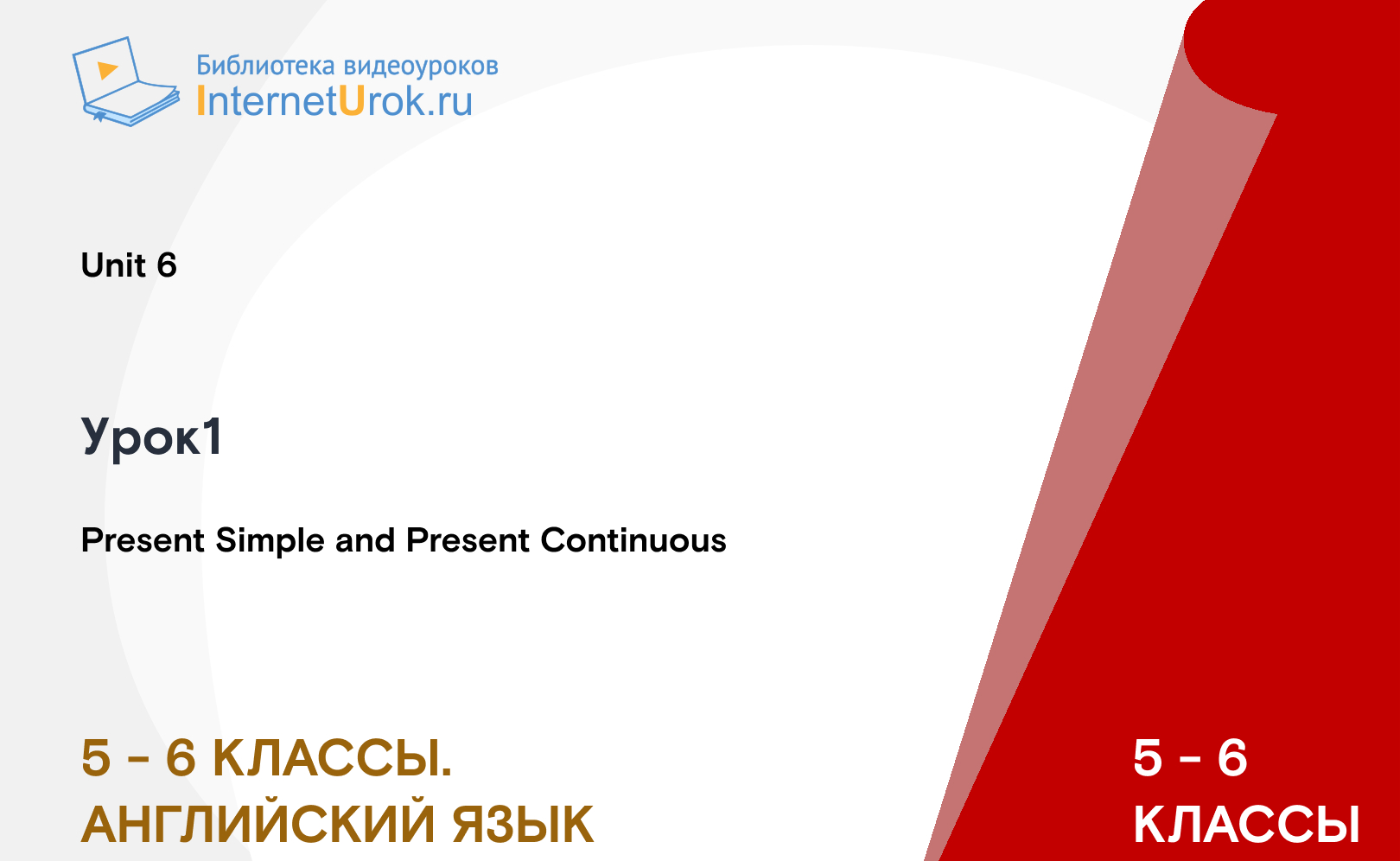 Библиотека видеоуроков
InternetUrok.ru

Unit 6

Урок1

Present Simple and Present Continuous

5 - 6 КЛАССЫ.
АНГЛИЙСКИЙ ЯЗЫК

5 - 6
КЛАССЫ